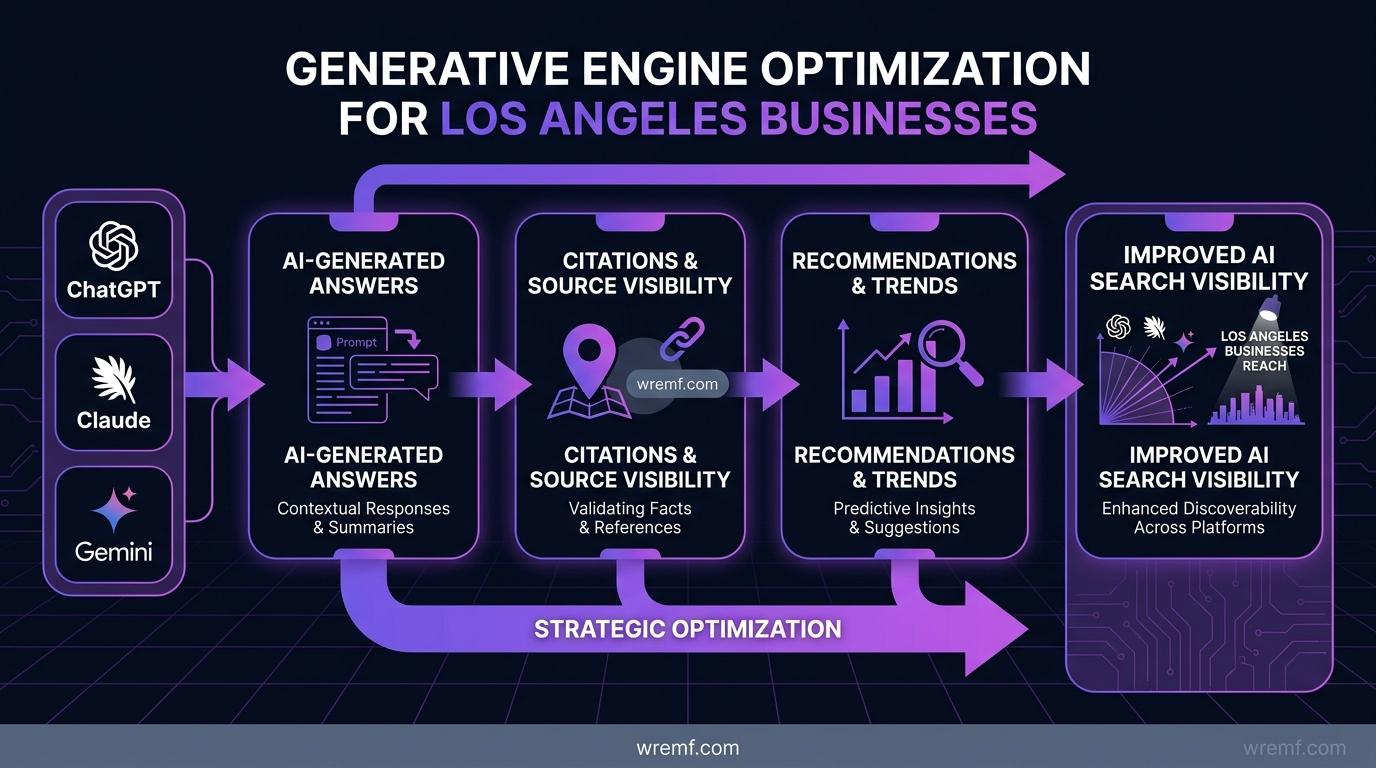 GENERATIVE ENGINE OPTIMIZATION FOR LOS ANGELES BUSINESSES

ChatGPT

Claude

Gemini

AI-GENERATED ANSWERS

Prompt

AI-GENERATED ANSWERS
Contextual Responses & Summaries

CITATIONS & SOURCE VISIBILITY

wremf.com

CITATIONS & SOURCE VISIBILITY
Validating Facts & References

RECOMMENDATIONS & TRENDS

RECOMMENDATIONS & TRENDS
Predictive Insights & Suggestions

IMPROVED AI SEARCH VISIBILITY

LOS ANGELES BUSINESSES REACH

IMPROVED AI SEARCH VISIBILITY
Enhanced Discoverability Across Platforms

STRATEGIC OPTIMIZATION

wremf.com

wremf.com